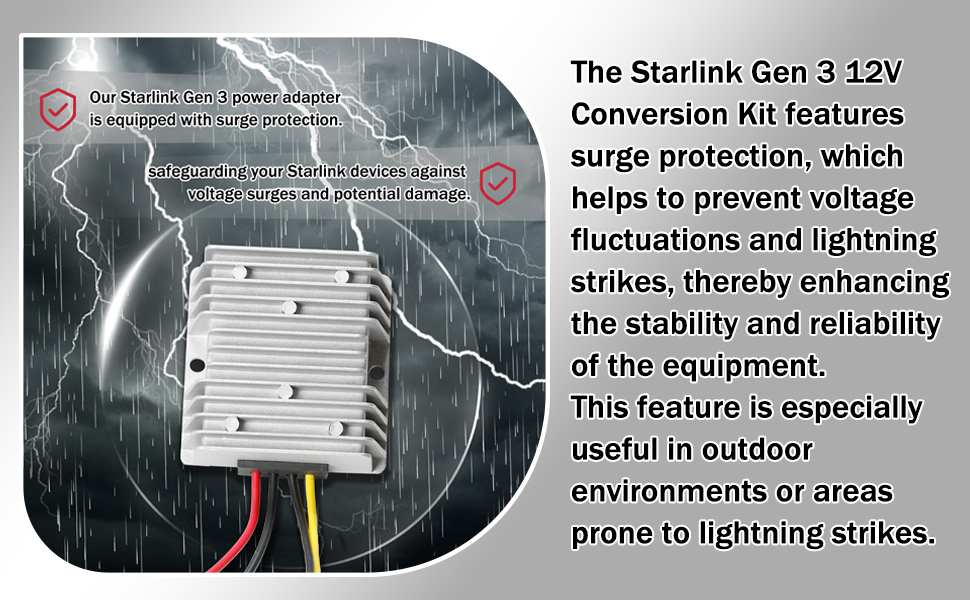 Our Starlink Gen 3 power adapter is equipped with surge protection.

safeguarding your Starlink devices against voltage surges and potential damage.

The Starlink Gen 3 12V Conversion Kit features surge protection, which helps to prevent voltage fluctuations and lightning strikes, thereby enhancing the stability and reliability of the equipment.
This feature is especially useful in outdoor environments or areas prone to lightning strikes.